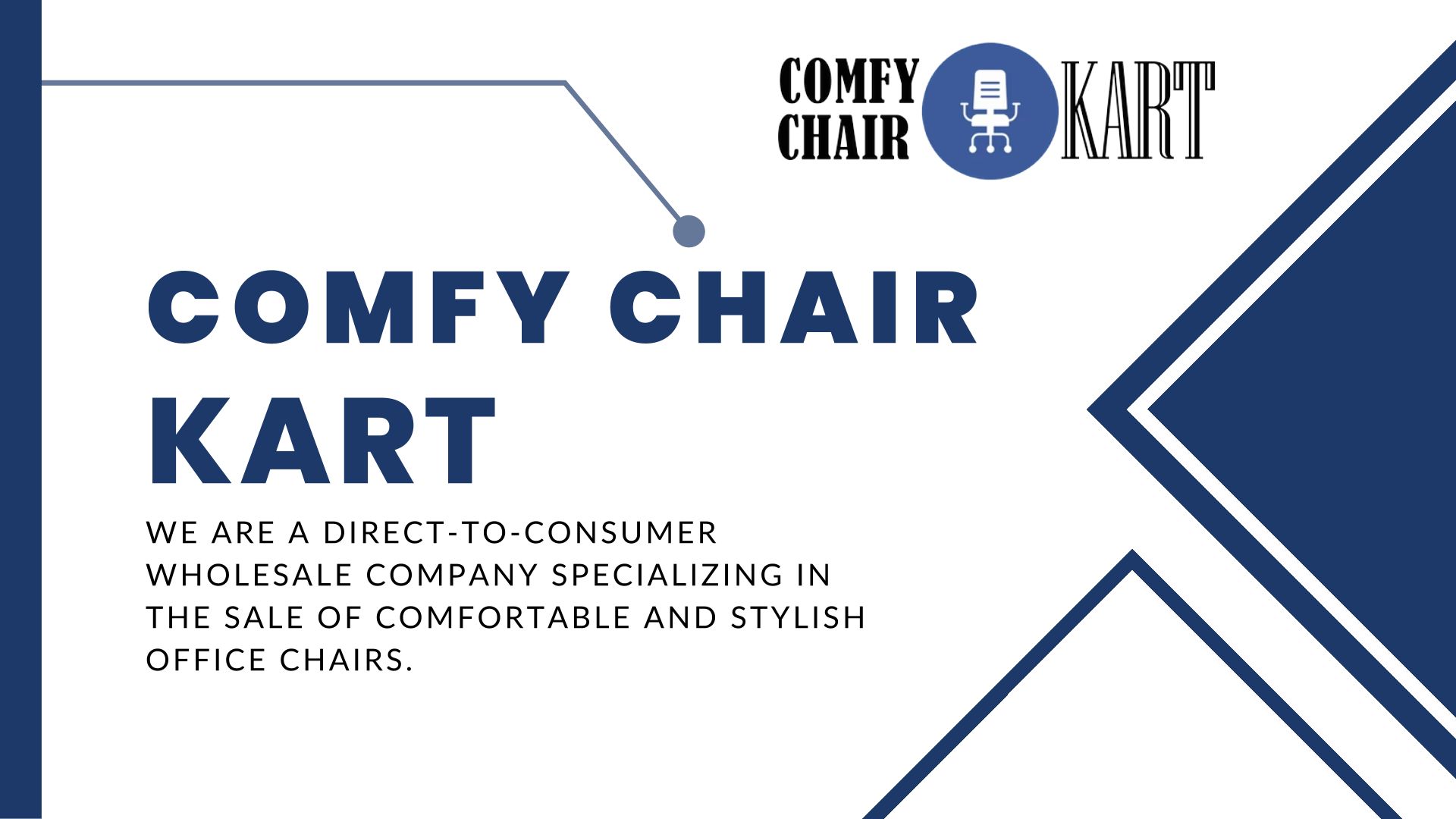 COMFY CHAIR KART

COMFY CHAIR KART

WE ARE A DIRECT-TO-CONSUMER WHOLESALE COMPANY SPECIALIZING IN THE SALE OF COMFORTABLE AND STYLISH OFFICE CHAIRS.